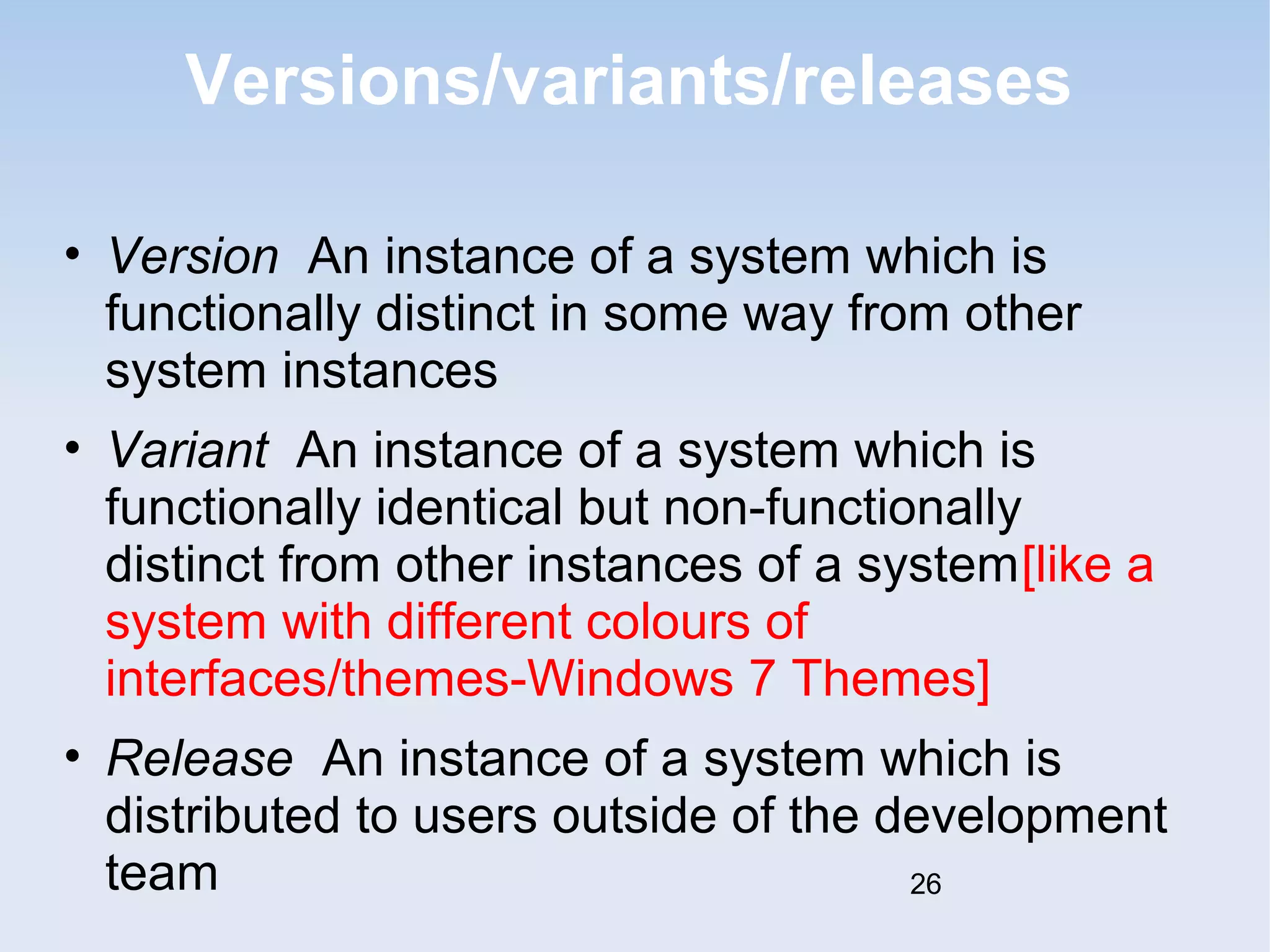 Versions/variants/releases

• Version An instance of a system which is functionally distinct in some way from other system instances

• Variant An instance of a system which is functionally identical but non-functionally distinct from other instances of a system[like a system with different colours of interfaces/themes-Windows 7 Themes]

• Release An instance of a system which is distributed to users outside of the development team

26